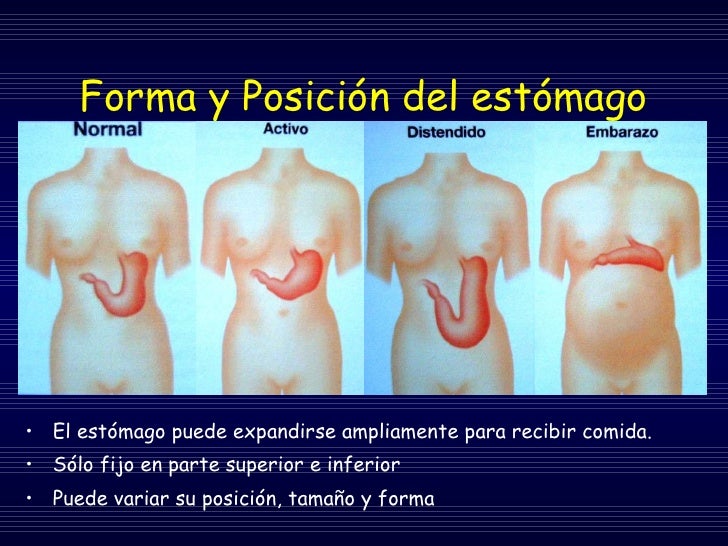 Forma y Posición del estómago

Normal

Activo

Distendido

Embarazo

• El estómago puede expandirse ampliamente para recibir comida.
• Sólo fijo en parte superior e inferior
• Puede variar su posición, tamaño y forma